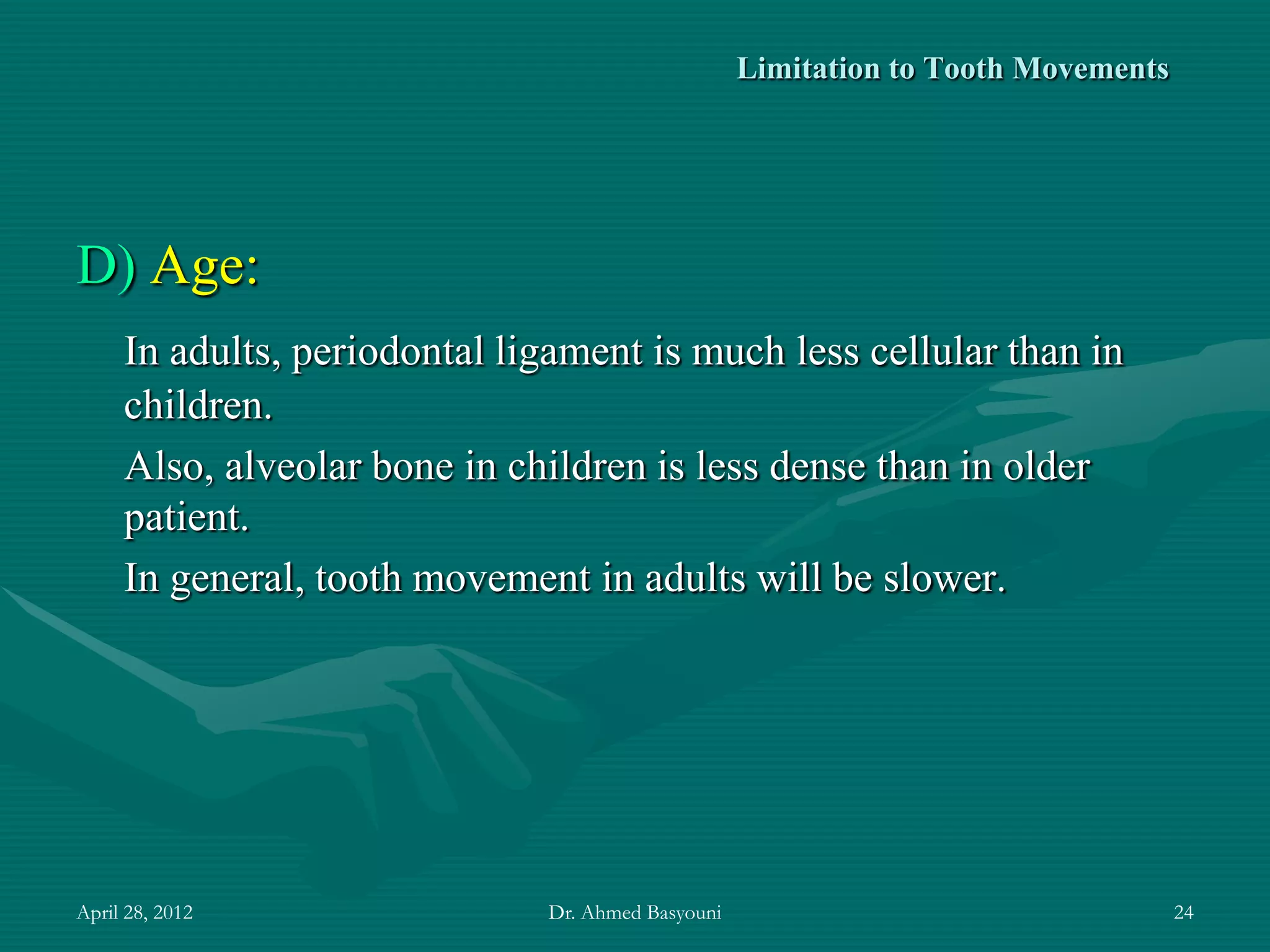 Limitation to Tooth Movements

D) Age:

In adults, periodontal ligament is much less cellular than in children.

Also, alveolar bone in children is less dense than in older patient.

In general, tooth movement in adults will be slower.

April 28, 2012

Dr. Ahmed Basyouni

24